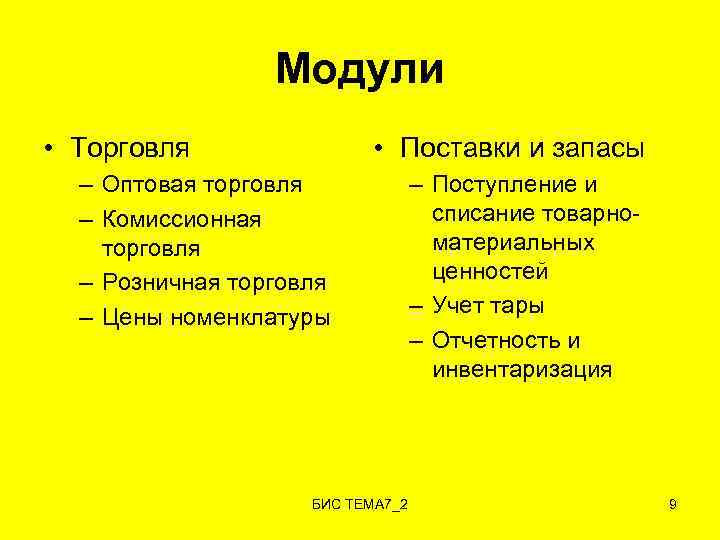 Модули

• Торговля
– Оптовая торговля
– Комиссионная торговля
– Розничная торговля
– Цены номенклатуры

• Поставки и запасы
– Поступление и списание товарно-материальных ценностей
– Учет тары
– Отчетность и инвентаризация

БИС ТЕМА7_2

9